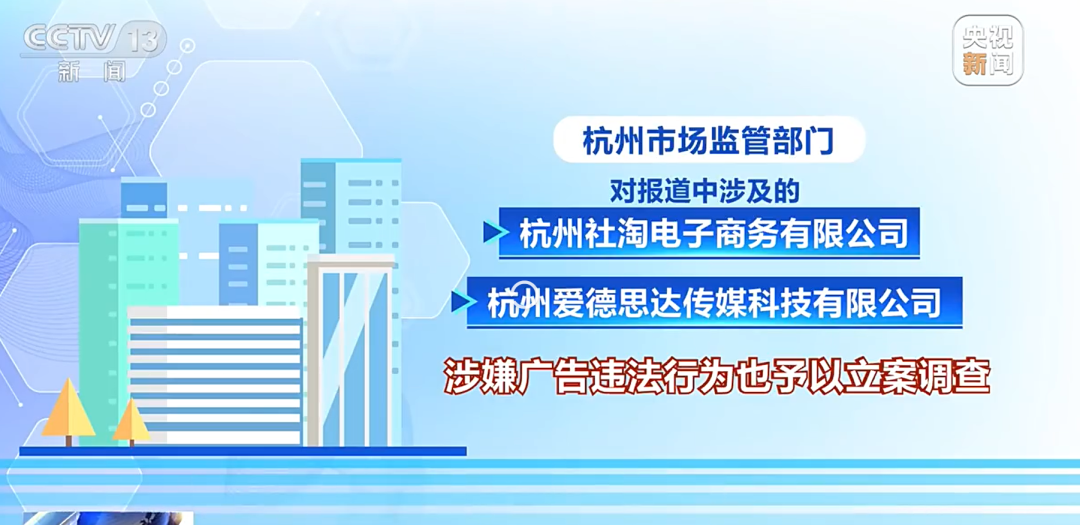 CCTV 13
新闻

央视新闻

杭州市场监管部门

对报道中涉及的

杭州社淘电子商务有限公司

杭州爱德思达传媒科技有限公司

涉嫌广告违法行为也予以立案调查